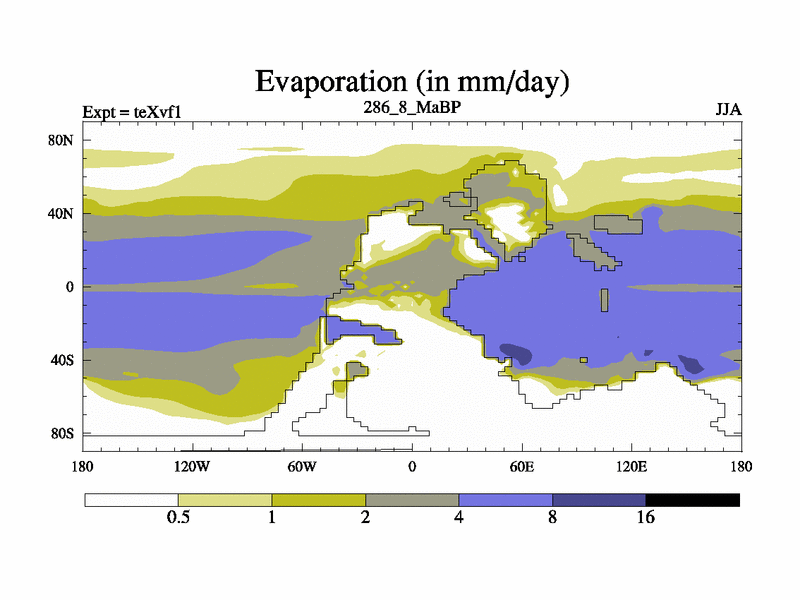 Evaporation (in mm/day)

Expt = teXvf1

286_8_MaBP

JJA

80N
40N
0
40S
80S

180
120W
60W
0
60E
120E
180

0.5
1
2
4
8
16